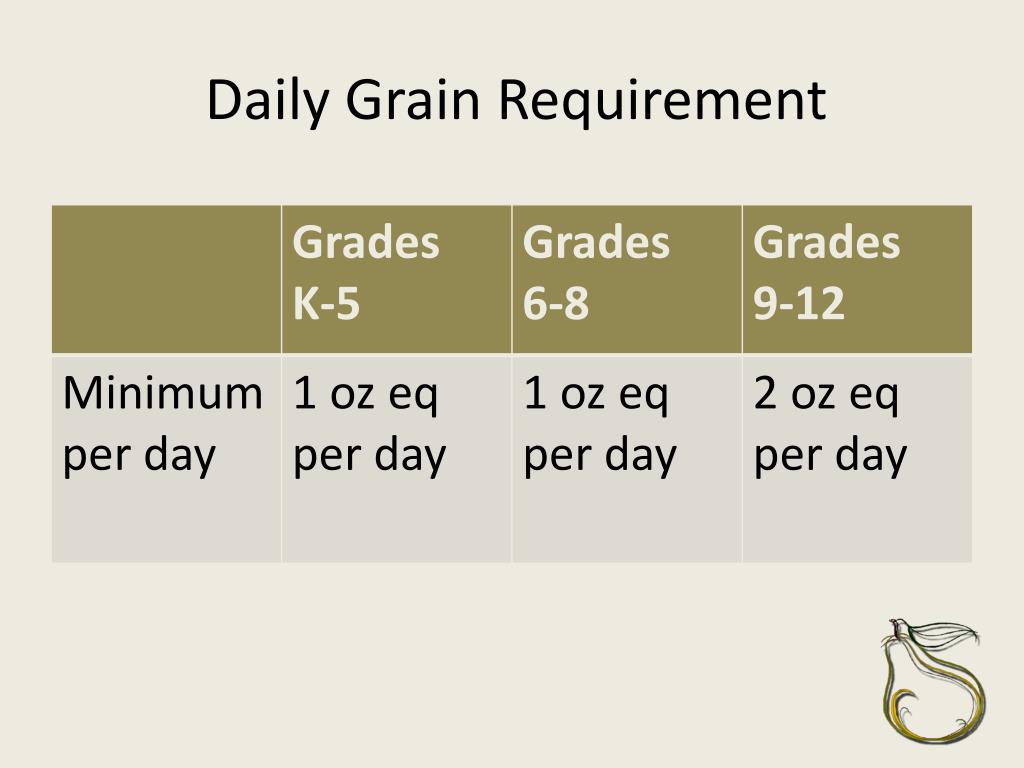 Daily Grain Requirement

| | Grades K-5 | Grades 6-8 | Grades 9-12 |
|---|---|---|---|
| Minimum per day | 1 oz eq per day | 1 oz eq per day | 2 oz eq per day |